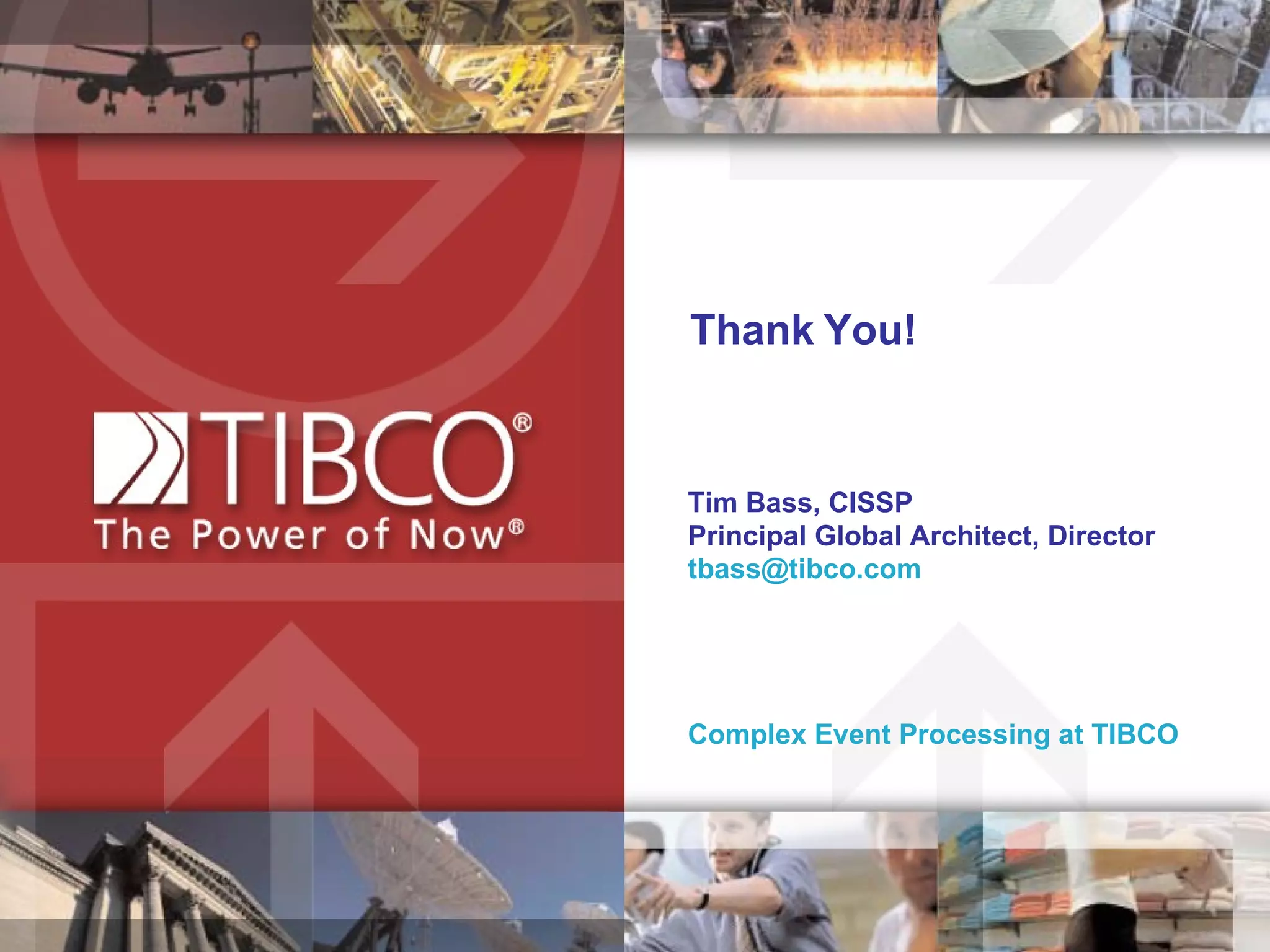 TIBCO®
The Power of Now®

Thank You!

Tim Bass, CISSP
Principal Global Architect, Director
tbass@tibco.com

Complex Event Processing at TIBCO